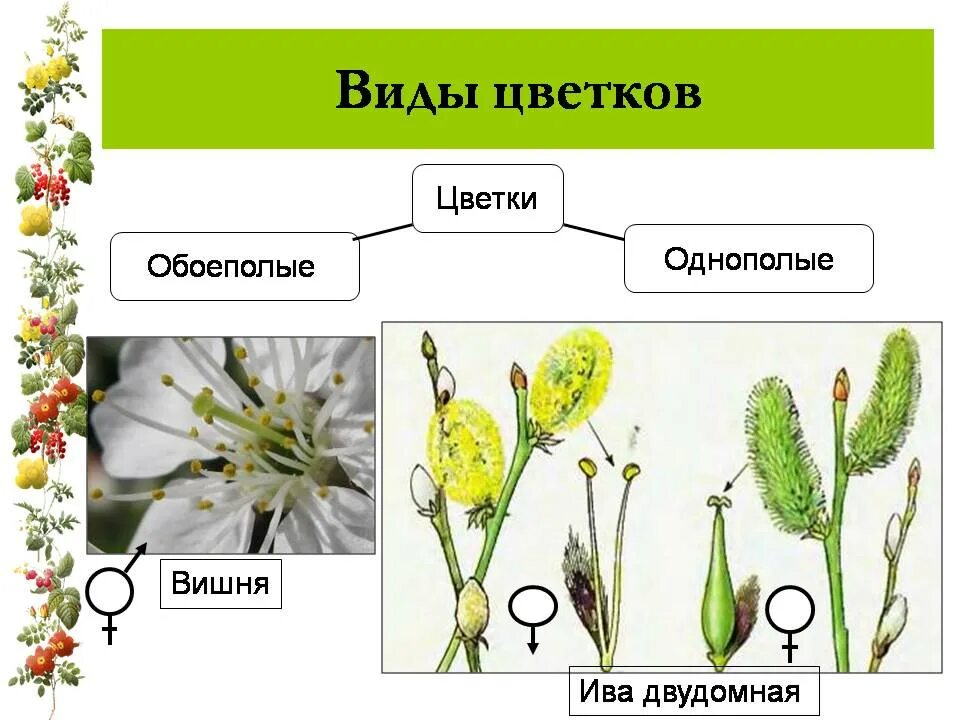 Виды цветков

Цветки

Обоеполые

Однополые

Вишня

Ива двудомная